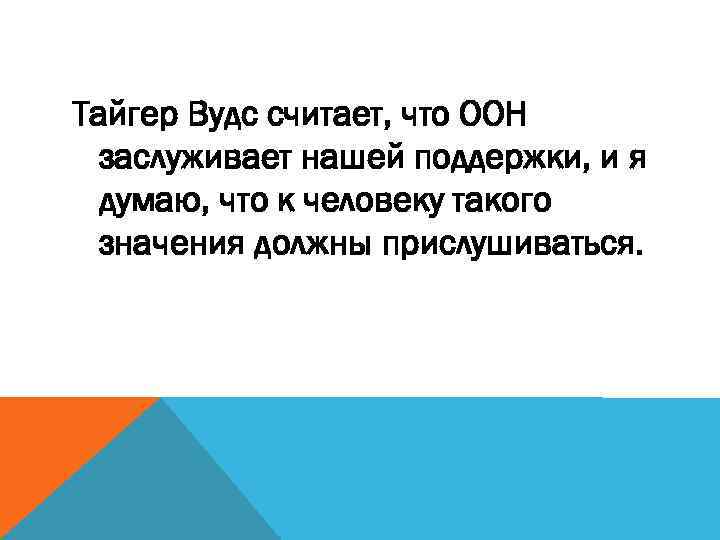 Тайгер Вудс считает, что ООН заслуживает нашей поддержки, и я думаю, что к человеку такого значения должны прислушиваться.